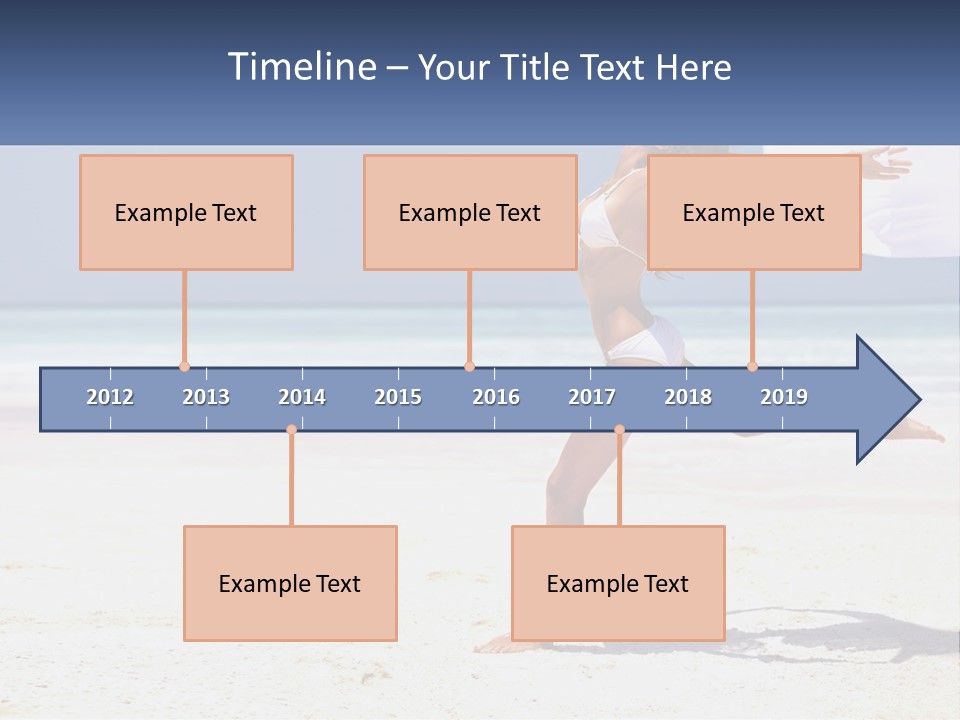 Timeline – Your Title Text Here

Example Text

Example Text

Example Text

2012 2013 2014 2015 2016 2017 2018 2019

Example Text

Example Text